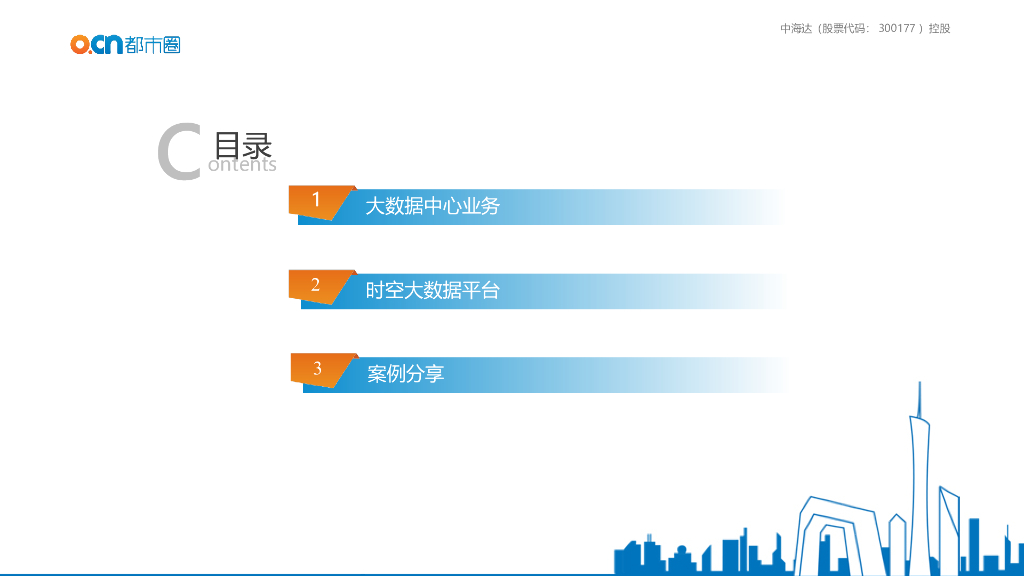 o.cn 都市圈

中海达（股票代码：300177）控股

C 目录
ontents

1 大数据中心业务

2 时空大数据平台

3 案例分享